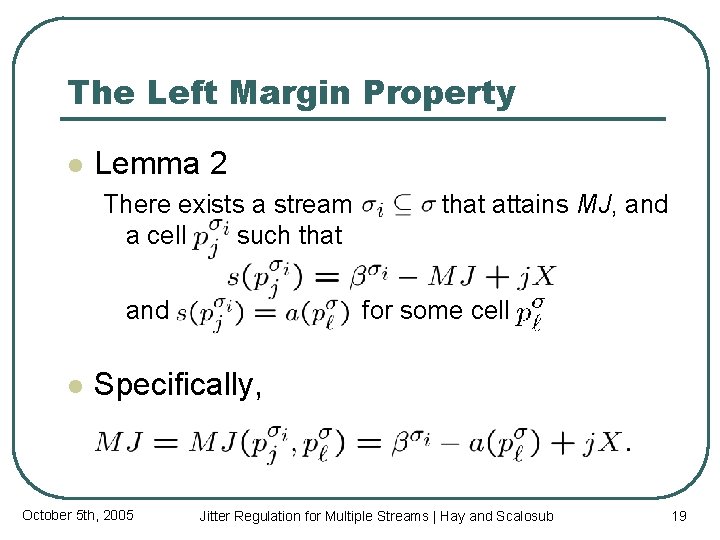 The Left Margin Property

Lemma 2

There exists a stream $\sigma_i \subseteq \sigma$ that attains $MJ$, and a cell $p_j^{\sigma_i}$ such that

$s(p_j^{\sigma_i}) = \beta^{\sigma_i} - MJ + jX$

and $s(p_j^{\sigma_i}) = a(p_\ell^{\sigma})$ for some cell $p_\ell^{\sigma}$

Specifically,

$MJ = MJ(p_j^{\sigma_i}, p_\ell^{\sigma}) = \beta^{\sigma_i} - a(p_\ell^{\sigma}) + jX.$

October 5th, 2005

Jitter Regulation for Multiple Streams | Hay and Scalosub

19